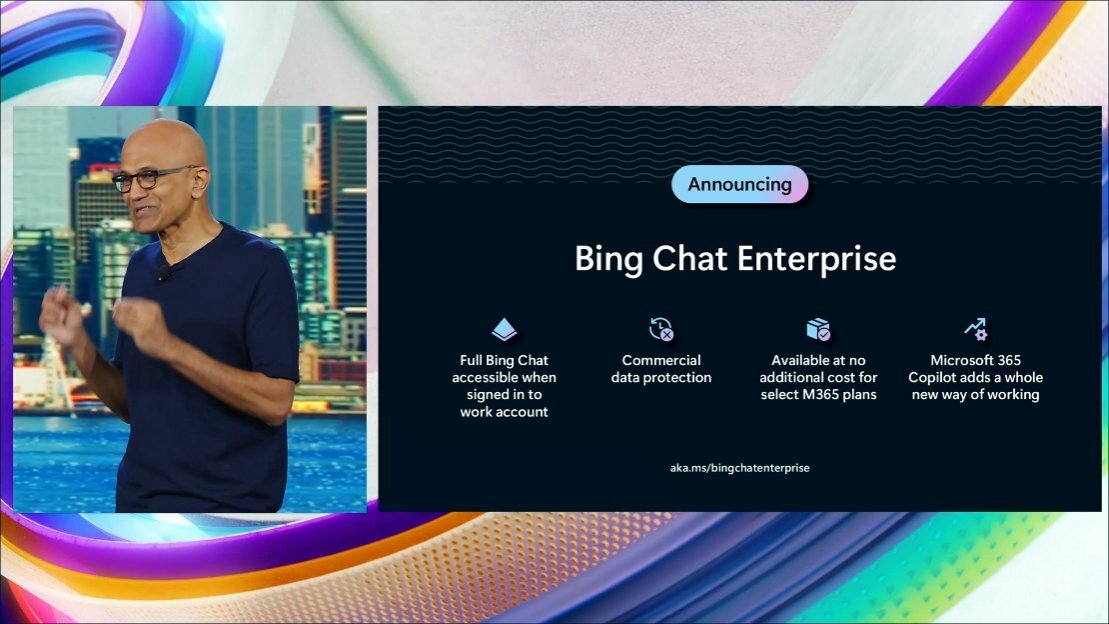 Announcing

Bing Chat Enterprise

Full Bing Chat accessible when signed in to work account

Commercial data protection

Available at no additional cost for select M365 plans

Microsoft 365 Copilot adds a whole new way of working

aka.ms/bingchatenterprise